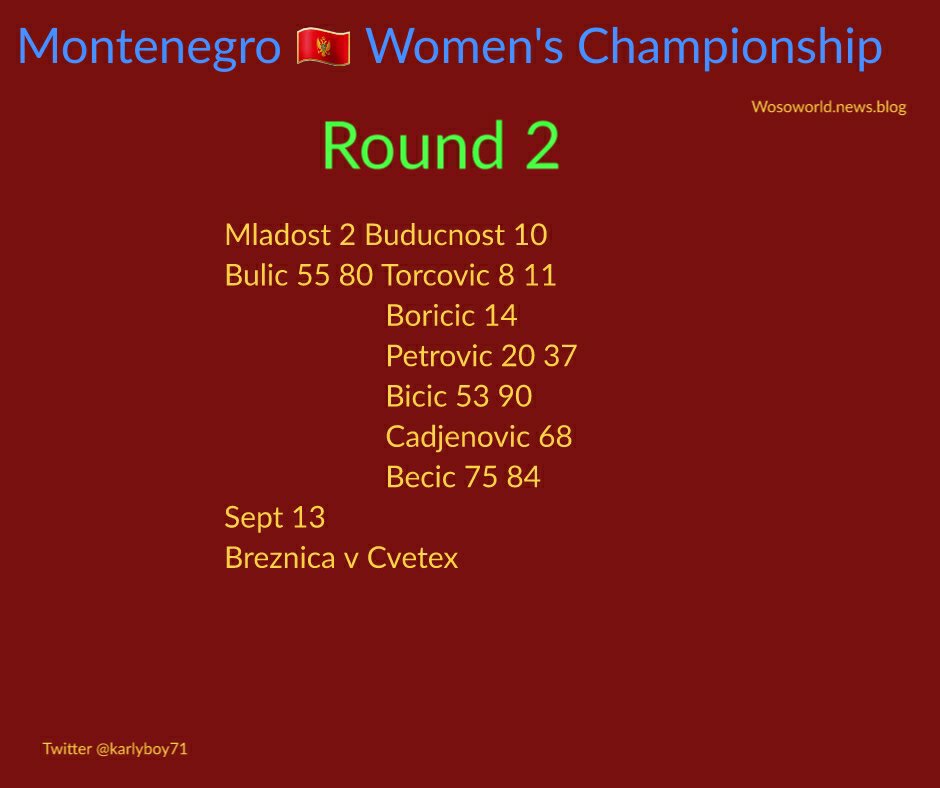 Montenegro 🇲🇪 Women's Championship

Wosoworld.news.blog

Round 2

Mladost 2 Buducnost 10
Bulic 55 80 Torcovic 8 11
Boricic 14
Petrovic 20 37
Bicic 53 90
Cadjenovic 68
Becic 75 84
Sept 13
Breznica v Cvetex

Twitter @karlyboy71